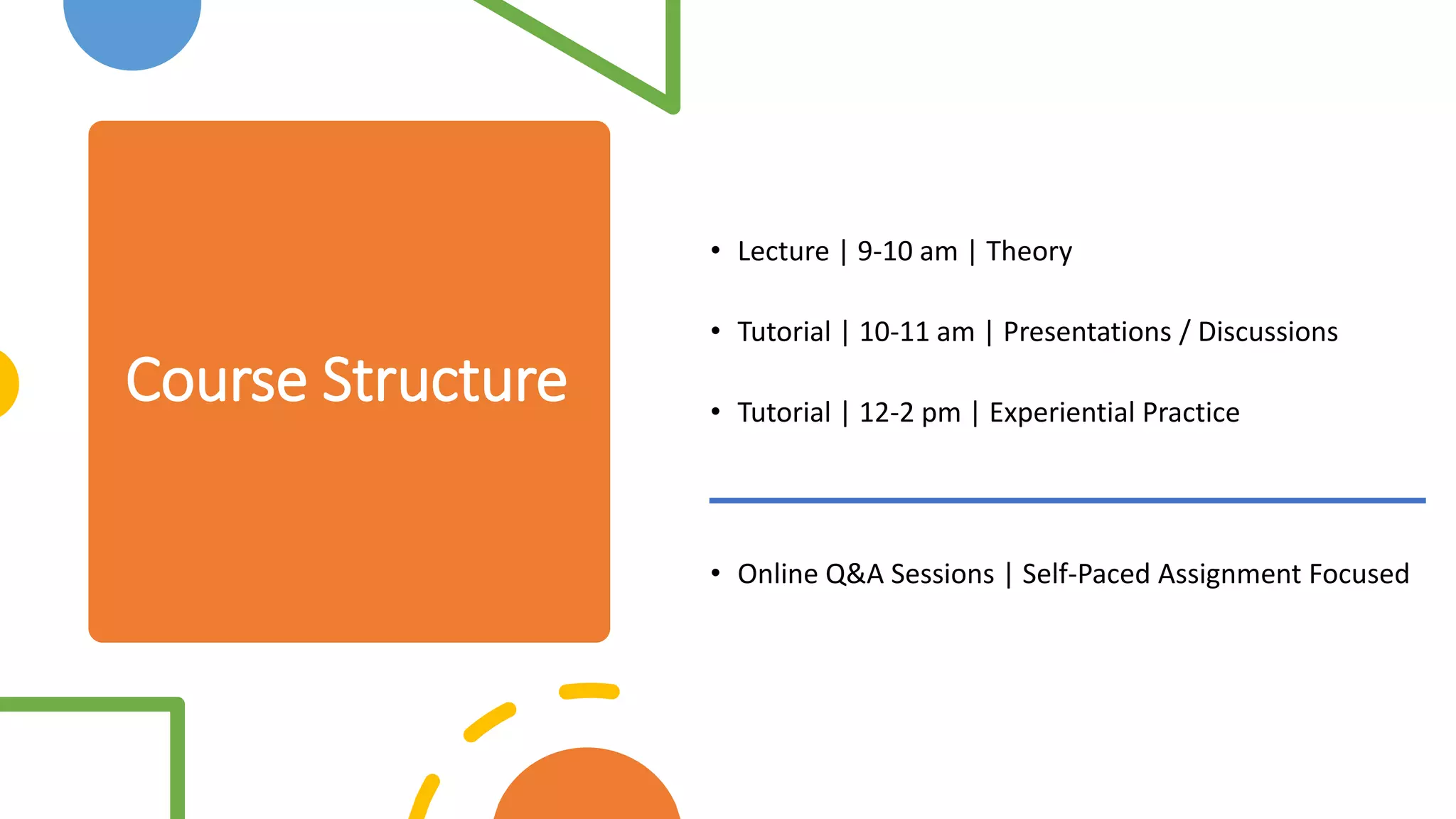 Course Structure

• Lecture | 9-10 am | Theory

• Tutorial | 10-11 am | Presentations / Discussions

• Tutorial | 12-2 pm | Experiential Practice

• Online Q&A Sessions | Self-Paced Assignment Focused